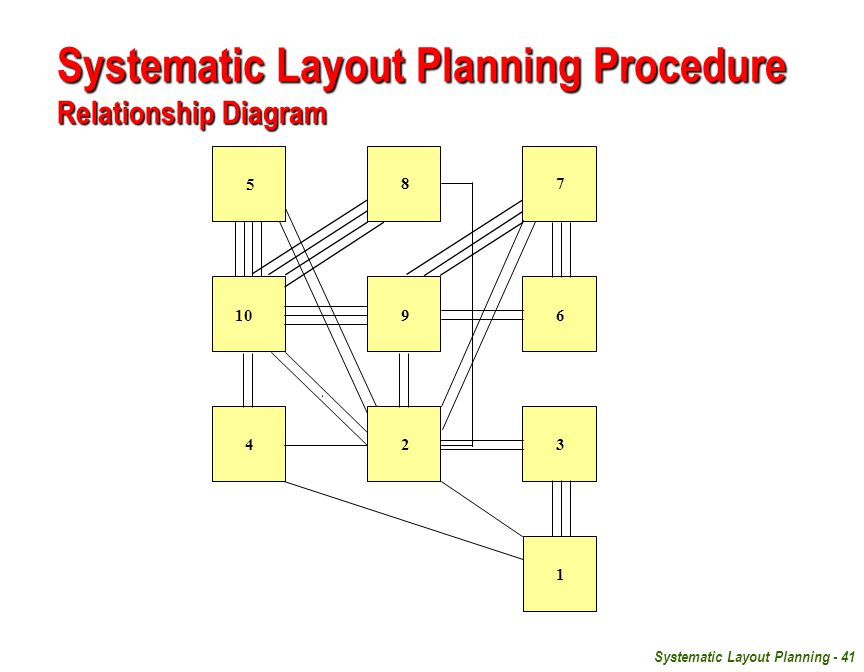 Systematic Layout Planning Procedure
Relationship Diagram

5
8
7
10
9
6
4
2
3
1

Systematic Layout Planning - 41